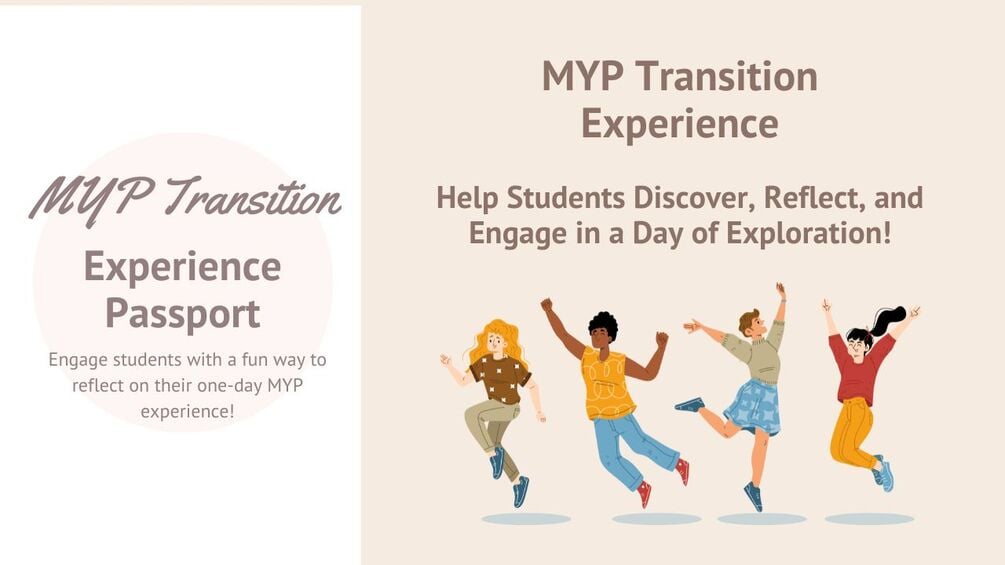 MYP Transition

Experience Passport

Engage students with a fun way to reflect on their one-day MYP experience!

MYP Transition Experience

Help Students Discover, Reflect, and Engage in a Day of Exploration!